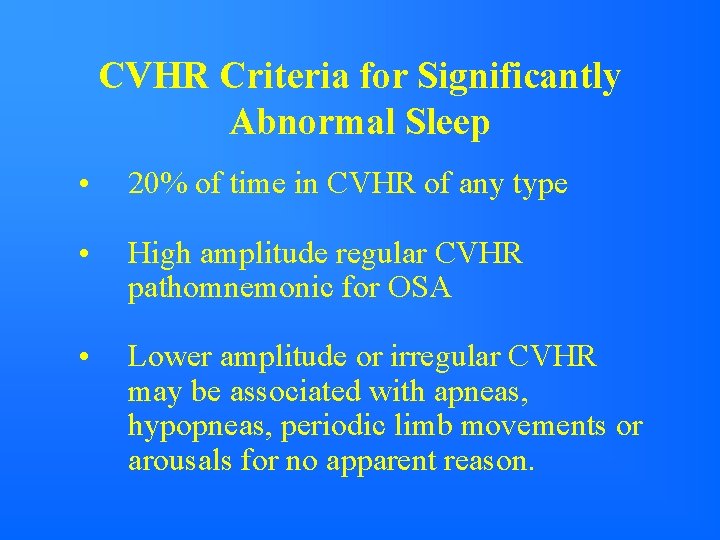 CVHR Criteria for Significantly Abnormal Sleep

• 20% of time in CVHR of any type

• High amplitude regular CVHR pathomnemonic for OSA

• Lower amplitude or irregular CVHR may be associated with apneas, hypopneas, periodic limb movements or arousals for no apparent reason.